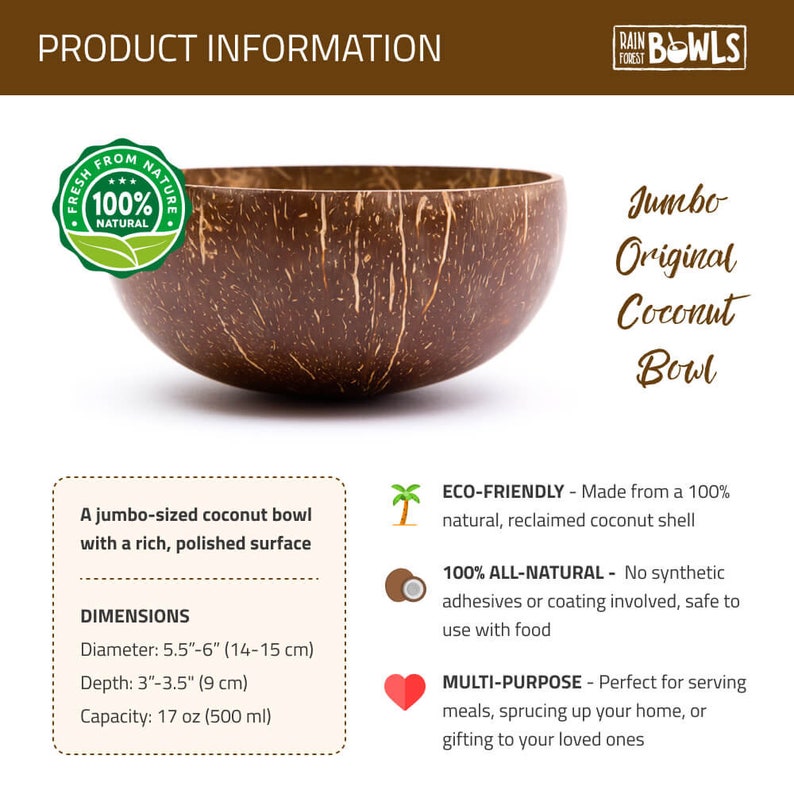 PRODUCT INFORMATION

RAIN FOREST BOWLS

FRESH FROM NATURE
100%
NATURAL

Jumbo Original Coconut Bowl

A jumbo-sized coconut bowl with a rich, polished surface

DIMENSIONS
Diameter: 5.5”-6” (14-15 cm)
Depth: 3”-3.5" (9 cm)
Capacity: 17 oz (500 ml)

ECO-FRIENDLY - Made from a 100% natural, reclaimed coconut shell

100% ALL-NATURAL - No synthetic adhesives or coating involved, safe to use with food

MULTI-PURPOSE - Perfect for serving meals, sprucing up your home, or gifting to your loved ones